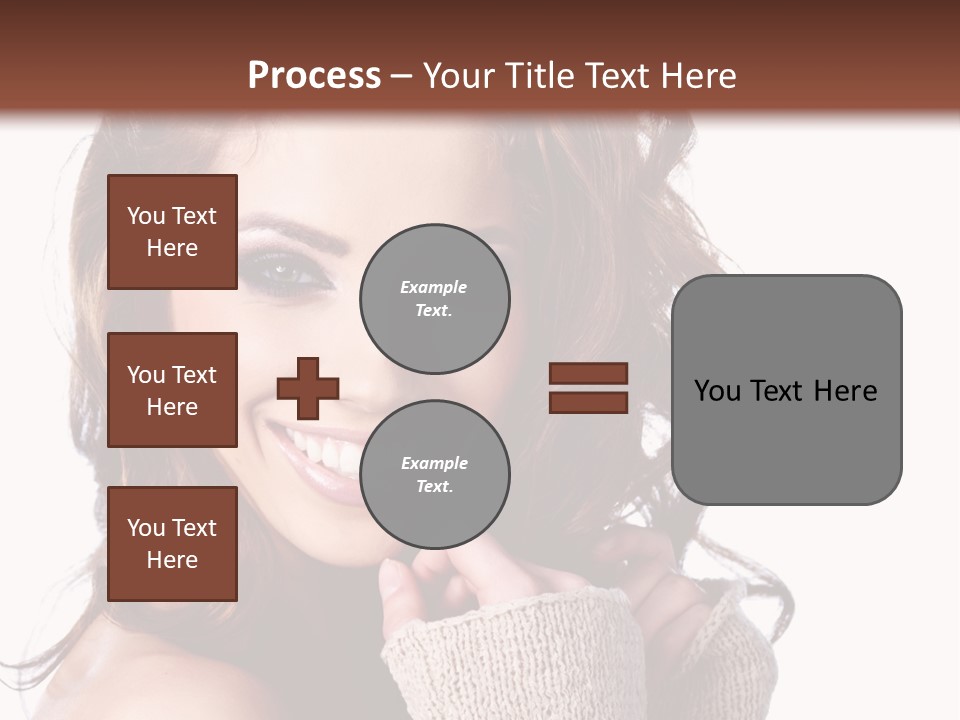 Process – Your Title Text Here

You Text Here

You Text Here

You Text Here

Example Text.

Example Text.

You Text Here